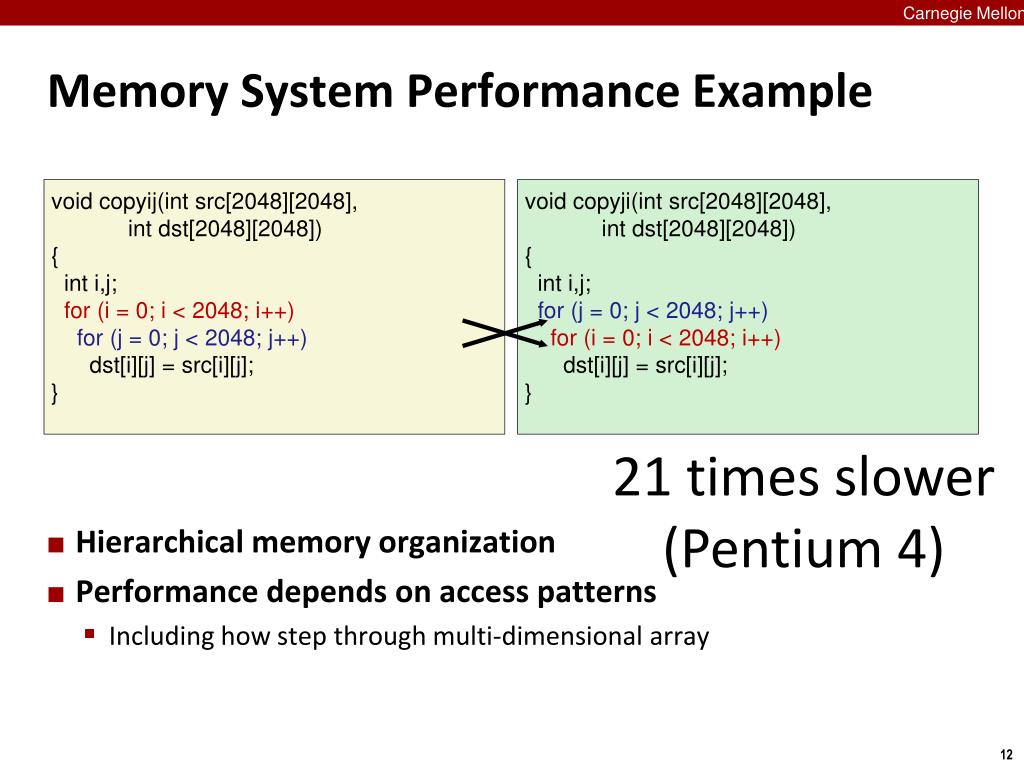 Carnegie Mellon

Memory System Performance Example

void copyij(int src[2048][2048],
int dst[2048][2048])
{
int i,j;
for (i = 0; i < 2048; i++)
for (j = 0; j < 2048; j++)
dst[i][j] = src[i][j];
}

void copyji(int src[2048][2048],
int dst[2048][2048])
{
int i,j;
for (j = 0; j < 2048; j++)
for (i = 0; i < 2048; i++)
dst[i][j] = src[i][j];
}

21 times slower
(Pentium 4)

Hierarchical memory organization

Performance depends on access patterns

Including how step through multi-dimensional array

12